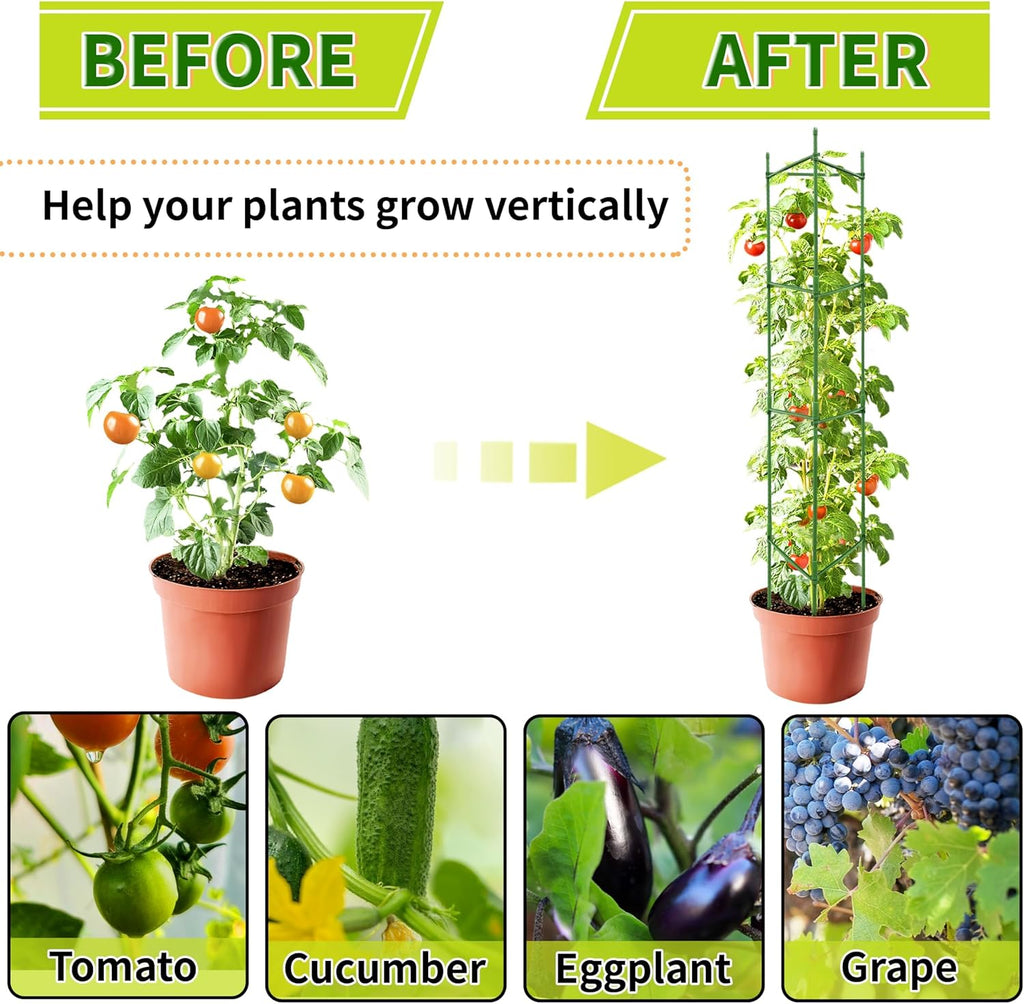 BEFORE

AFTER

Help your plants grow vertically

Tomato

Cucumber

Eggplant

Grape